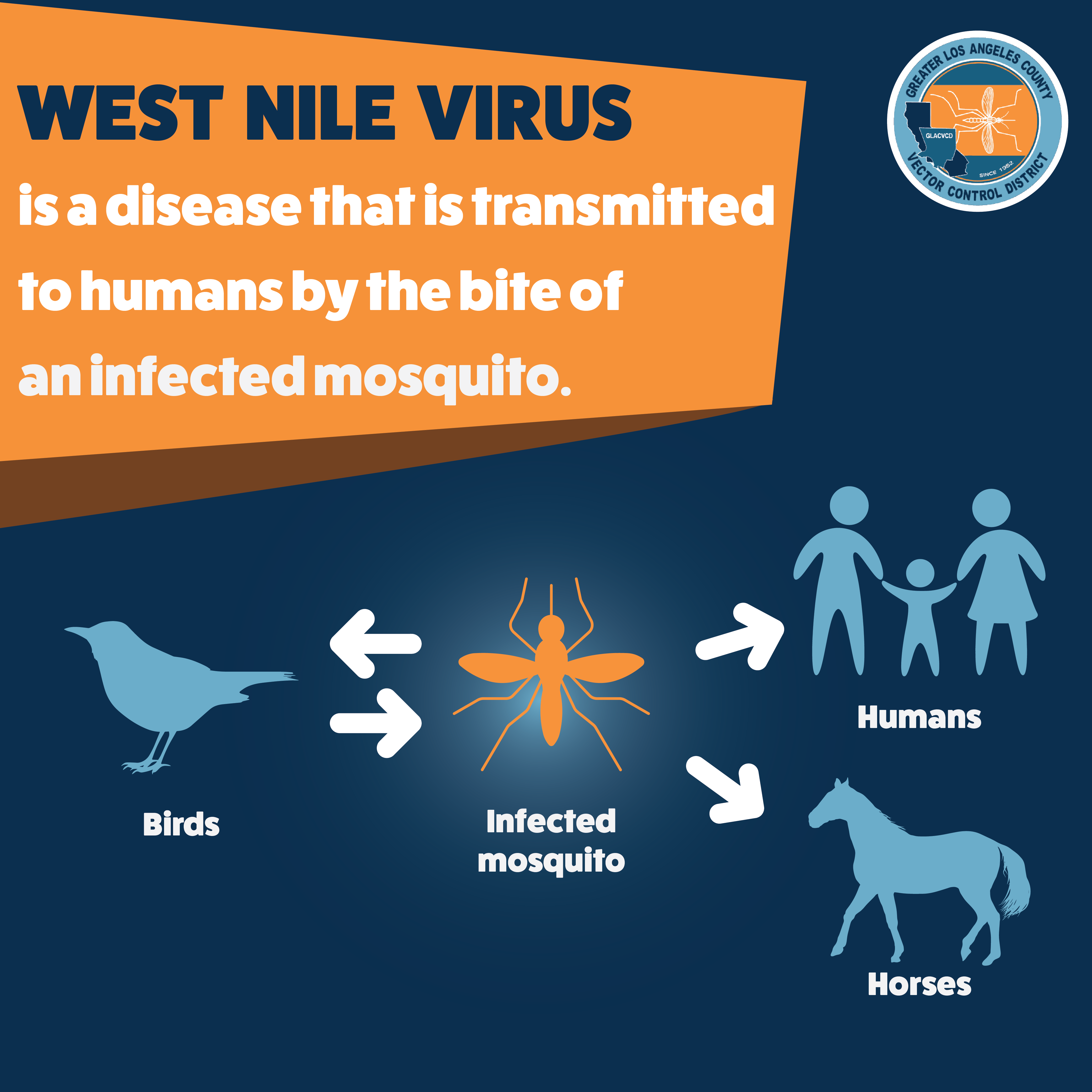 WEST NILE VIRUS
is a disease that is transmitted to humans by the bite of an infected mosquito.

GREATER LOS ANGELES COUNTY
GLACVCD
SINCE 1952
VECTOR CONTROL DISTRICT

Birds

Infected mosquito

Humans

Horses